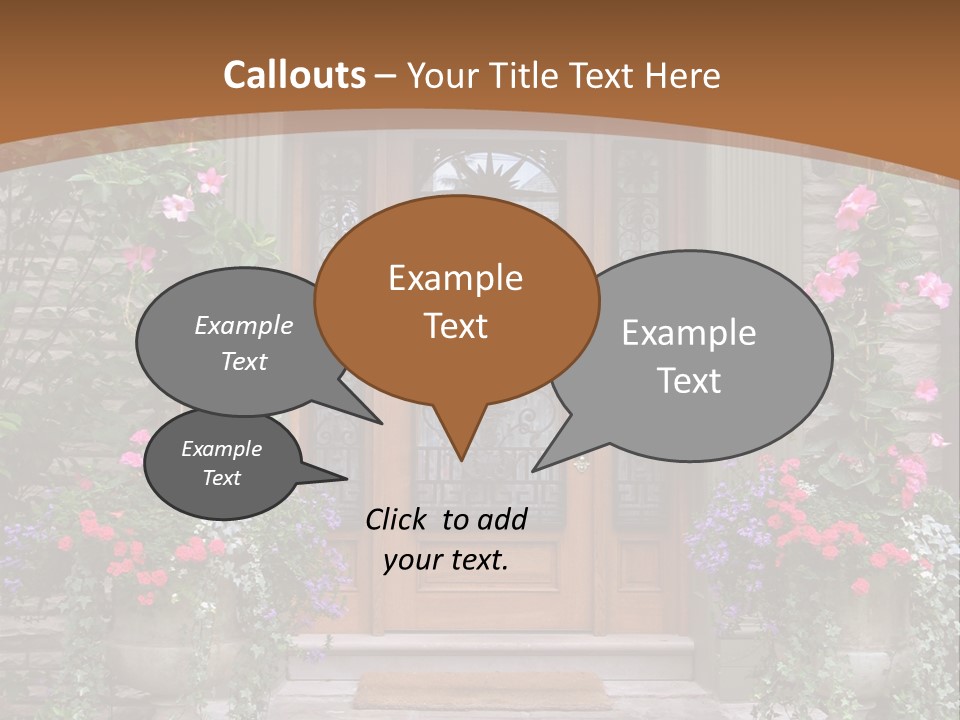 Callouts – Your Title Text Here

Example Text

Example Text

Example Text

Example Text

Click to add your text.